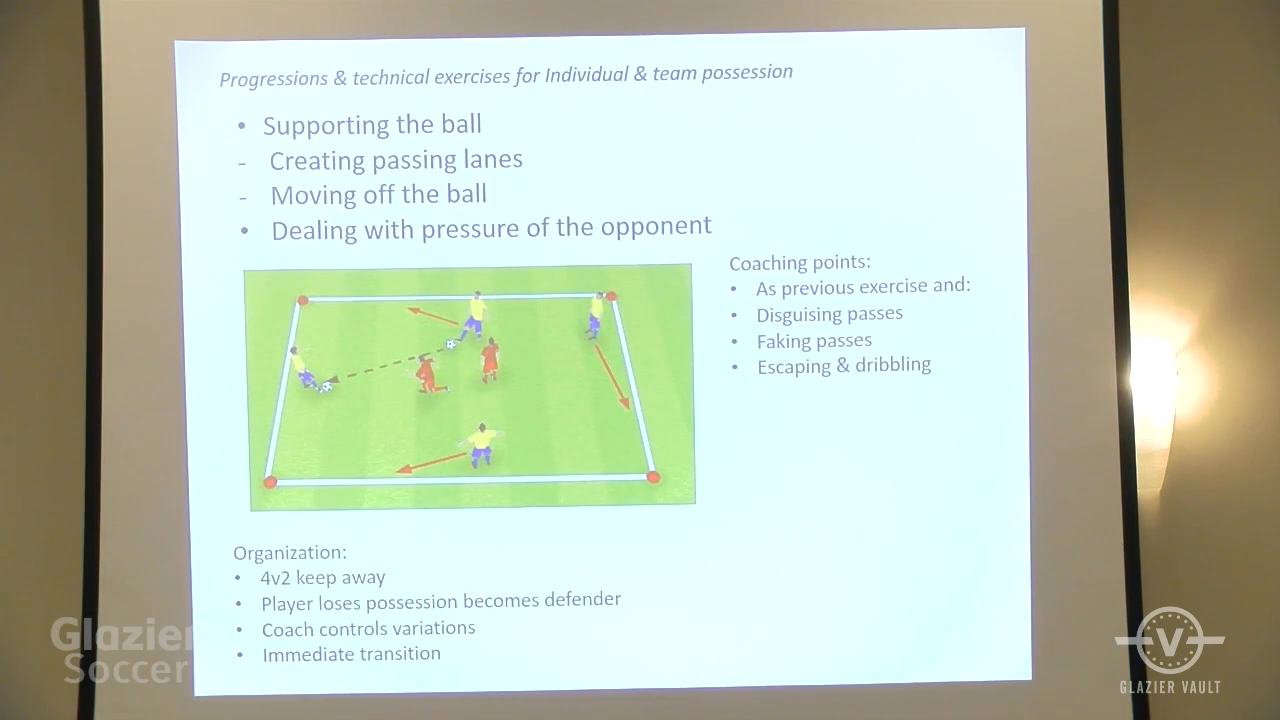 Progressions & technical exercises for Individual & team possession

• Supporting the ball
- Creating passing lanes
- Moving off the ball
• Dealing with pressure of the opponent

Coaching points:
• As previous exercise and:
• Disguising passes
• Faking passes
• Escaping & dribbling

Organization:
• 4v2 keep away
• Player loses possession becomes defender
• Coach controls variations
• Immediate transition

Glazier Soccer

V
GLAZIER VAULT